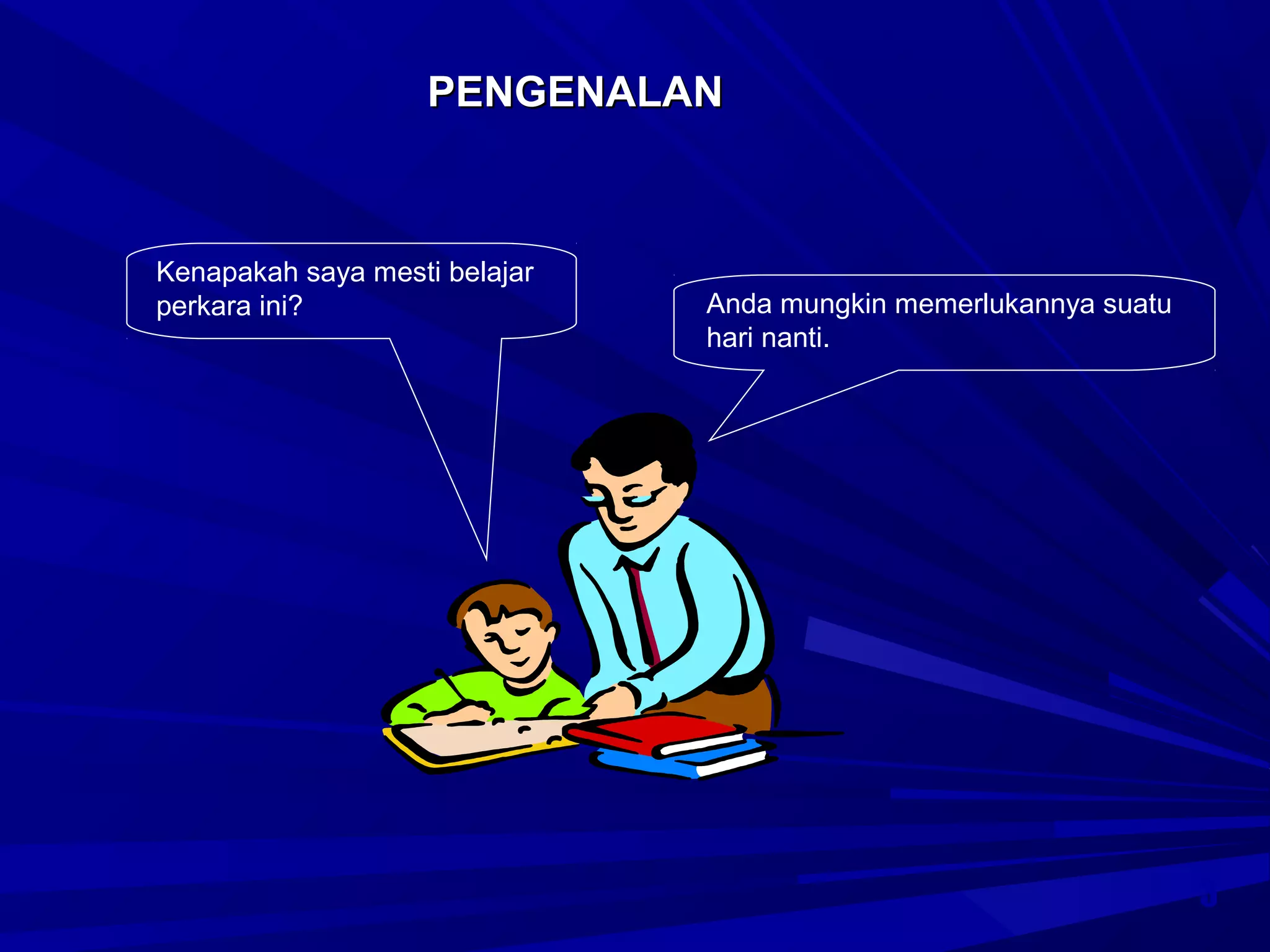 PENGENALAN

Kenapakah saya mesti belajar perkara ini?

Anda mungkin memerlukannya suatu hari nanti.